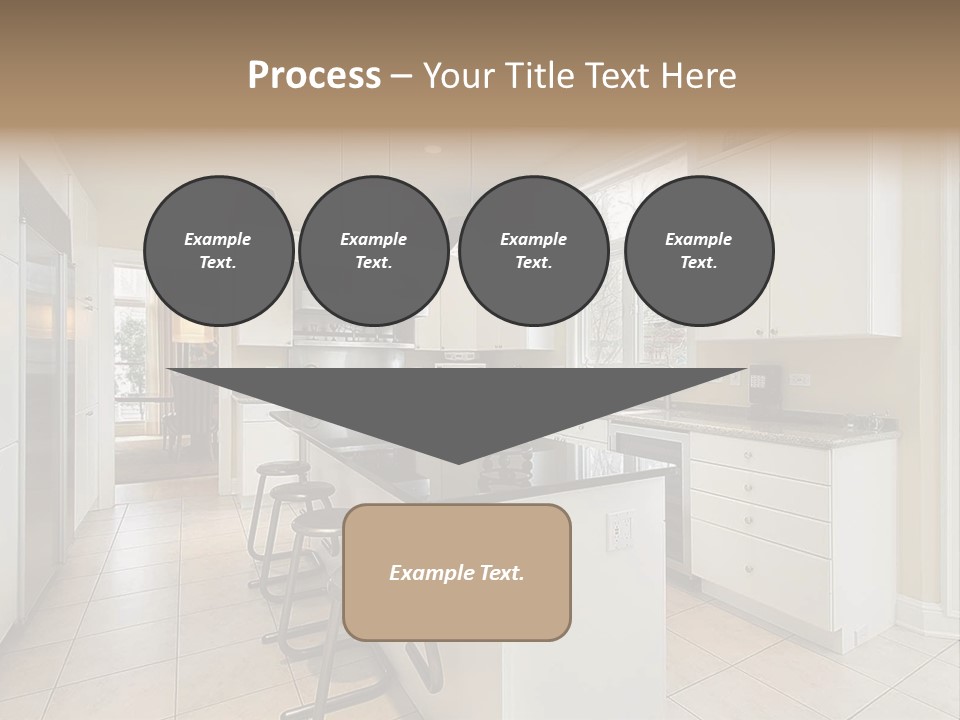 Process – Your Title Text Here

Example Text.

Example Text.

Example Text.

Example Text.

Example Text.